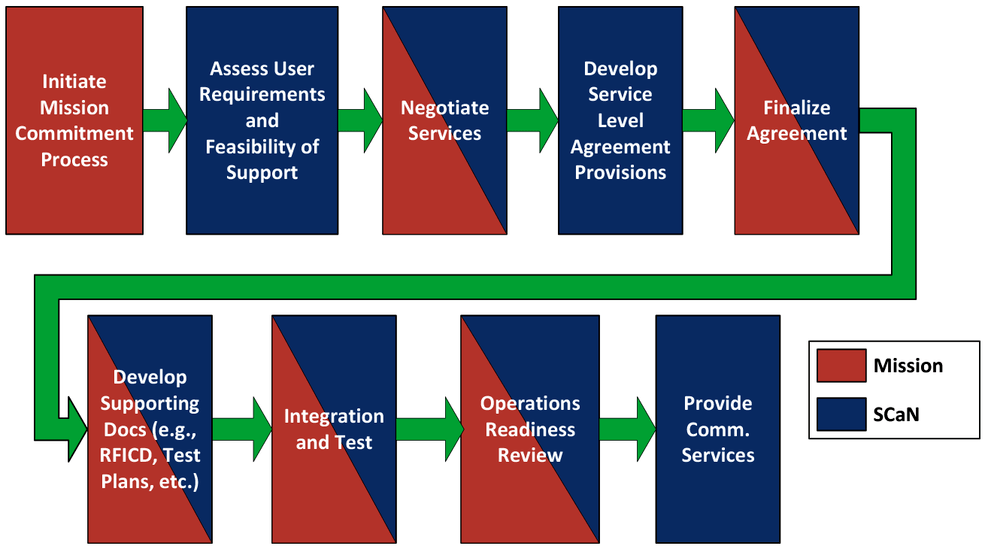 Initiate Mission Commitment Process

Assess User Requirements and Feasibility of Support

Negotiate Services

Develop Service Level Agreement Provisions

Finalize Agreement

Develop Supporting Docs (e.g., RFICD, Test Plans, etc.)

Integration and Test

Operations Readiness Review

Provide Comm. Services

Mission

SCaN